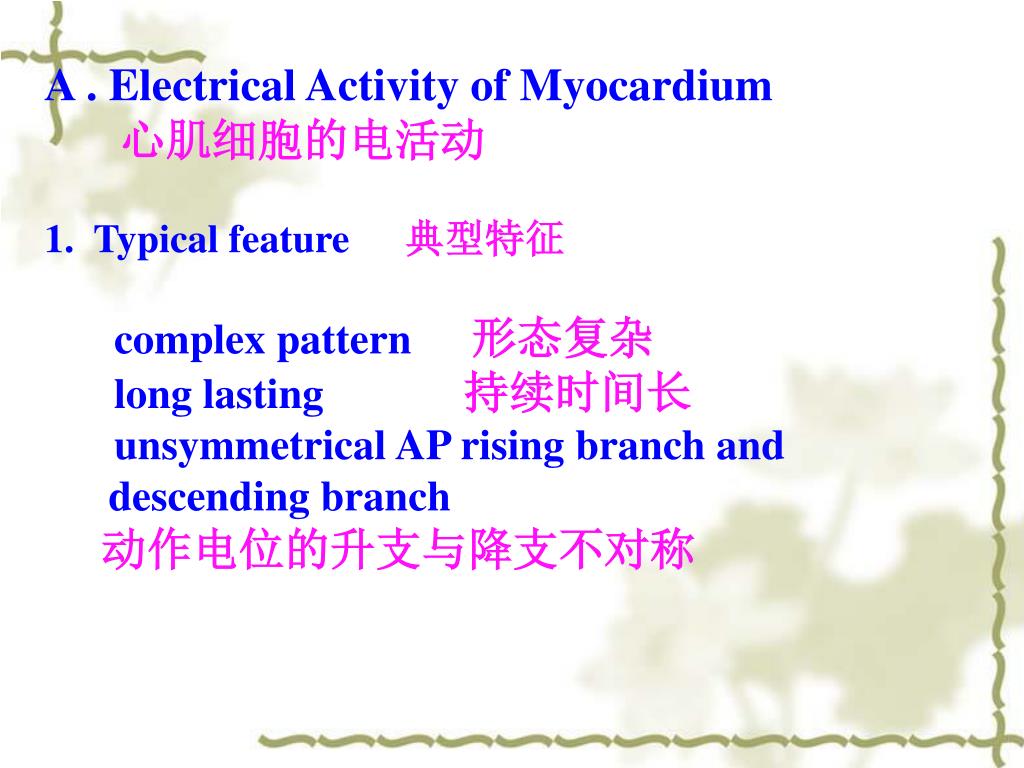 A . Electrical Activity of Myocardium
心肌细胞的电活动

1. Typical feature 典型特征

complex pattern 形态复杂
long lasting 持续时间长
unsymmetrical AP rising branch and descending branch
动作电位的升支与降支不对称